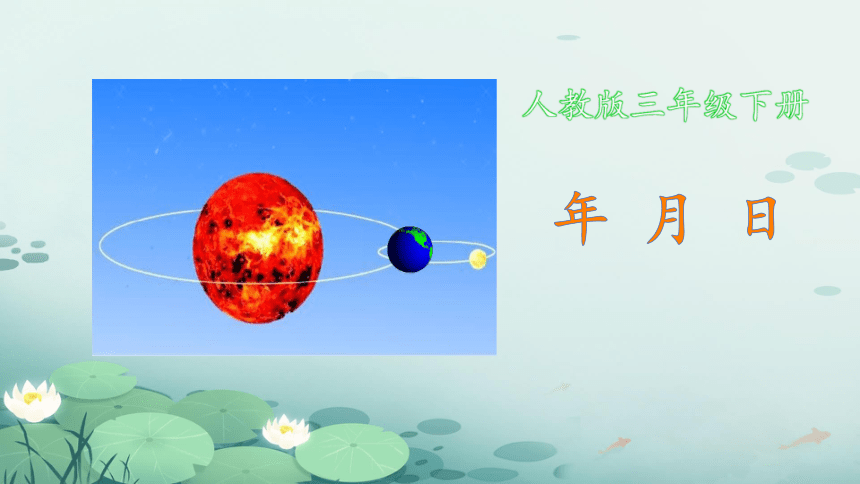 人教版三年级下册

年 月 日